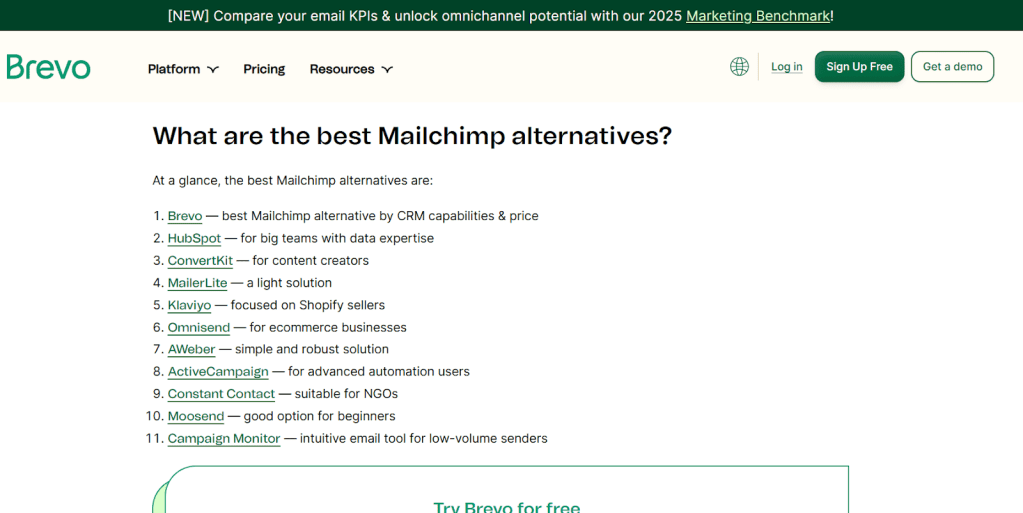 [NEW] Compare your email KPIs & unlock omnichannel potential with our 2025 Marketing Benchmark!

Brevo

Platform Pricing Resources

Log in Sign Up Free Get a demo

What are the best Mailchimp alternatives?

At a glance, the best Mailchimp alternatives are:

1. Brevo — best Mailchimp alternative by CRM capabilities & price
2. HubSpot — for big teams with data expertise
3. ConvertKit — for content creators
4. MailerLite — a light solution
5. Klaviyo — focused on Shopify sellers
6. Omnisend — for ecommerce businesses
7. AWeber — simple and robust solution
8. ActiveCampaign — for advanced automation users
9. Constant Contact — suitable for NGOs
10. Moosend — good option for beginners
11. Campaign Monitor — intuitive email tool for low-volume senders

Try Brevo for free